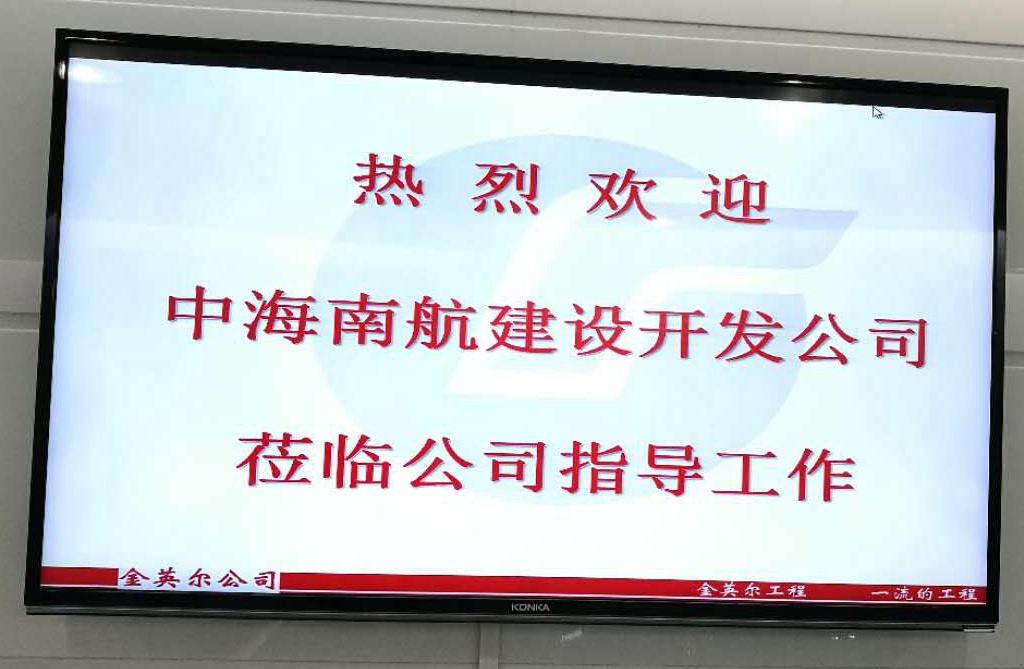 热烈欢迎

中海南航建设开发公司

莅临公司指导工作

金英尔公司

金英尔工程　一流的工程

KONKA